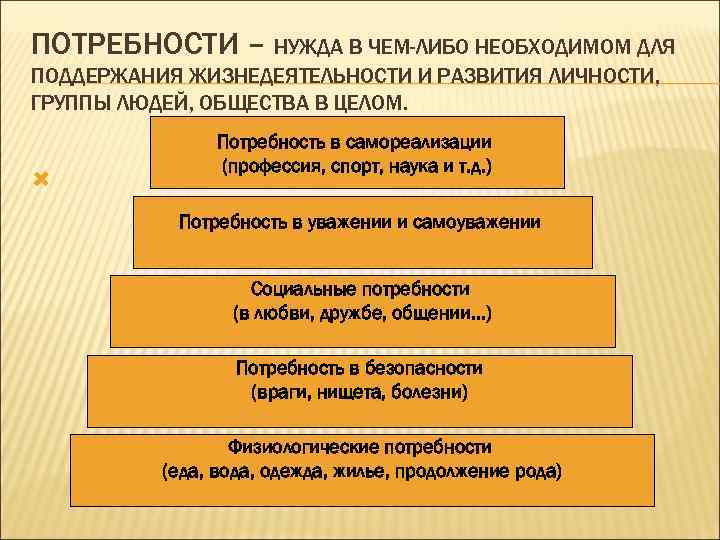 ПОТРЕБНОСТИ – НУЖДА В ЧЕМ-ЛИБО НЕОБХОДИМОМ ДЛЯ ПОДДЕРЖАНИЯ ЖИЗНЕДЕЯТЕЛЬНОСТИ И РАЗВИТИЯ ЛИЧНОСТИ, ГРУППЫ ЛЮДЕЙ, ОБЩЕСТВА В ЦЕЛОМ.

Потребность в самореализации (профессия, спорт, наука и т.д.)

Потребность в уважении и самоуважении

Социальные потребности (в любви, дружбе, общении...)

Потребность в безопасности (враги, нищета, болезни)

Физиологические потребности (еда, вода, одежда, жилье, продолжение рода)